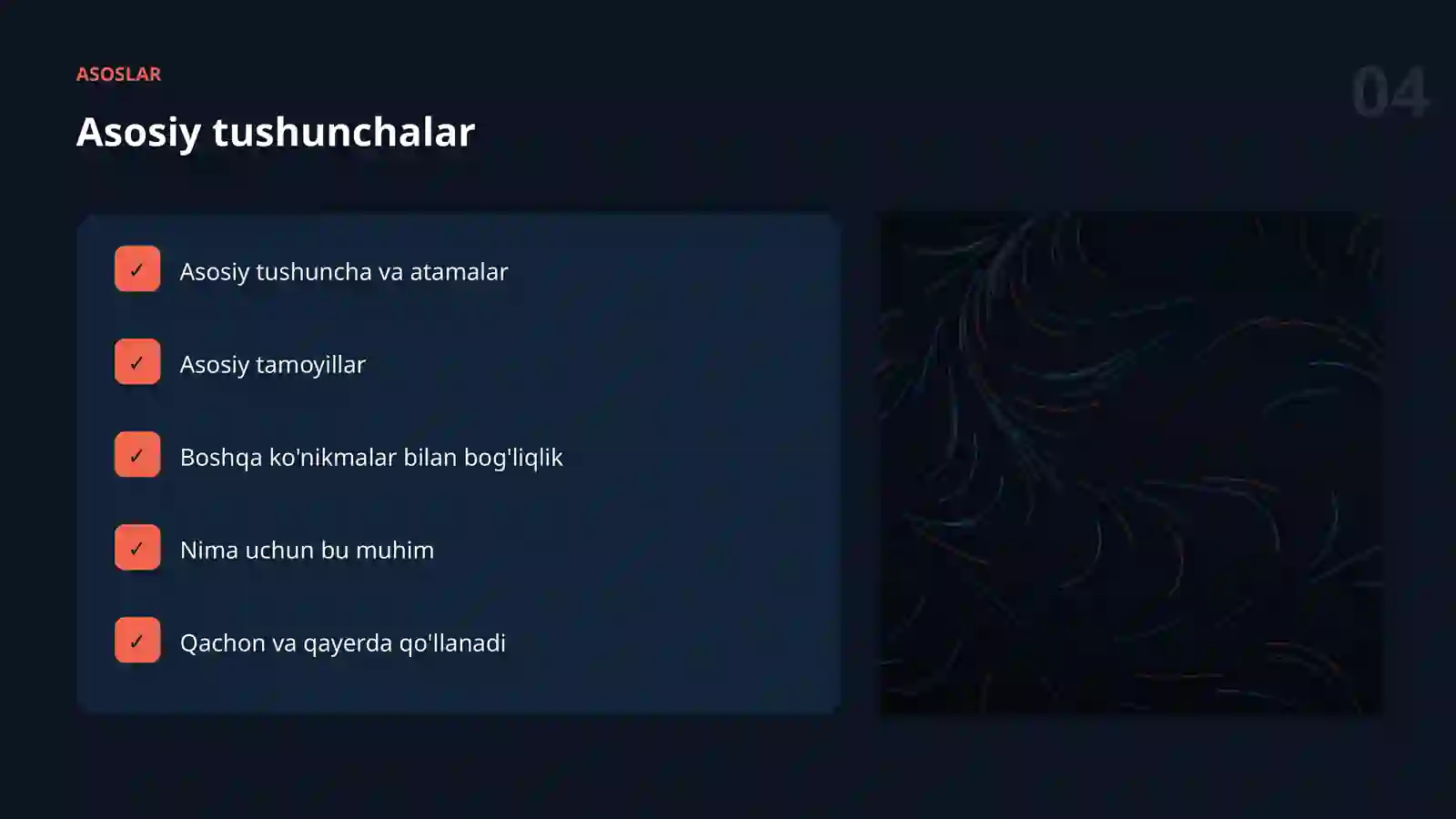 ASOSLAR

04

Asosiy tushunchalar

✓ Asosiy tushuncha va atamalar

✓ Asosiy tamoyillar

✓ Boshqa ko'nikmalar bilan bog'liqlik

✓ Nima uchun bu muhim

✓ Qachon va qayerda qo'llanadi